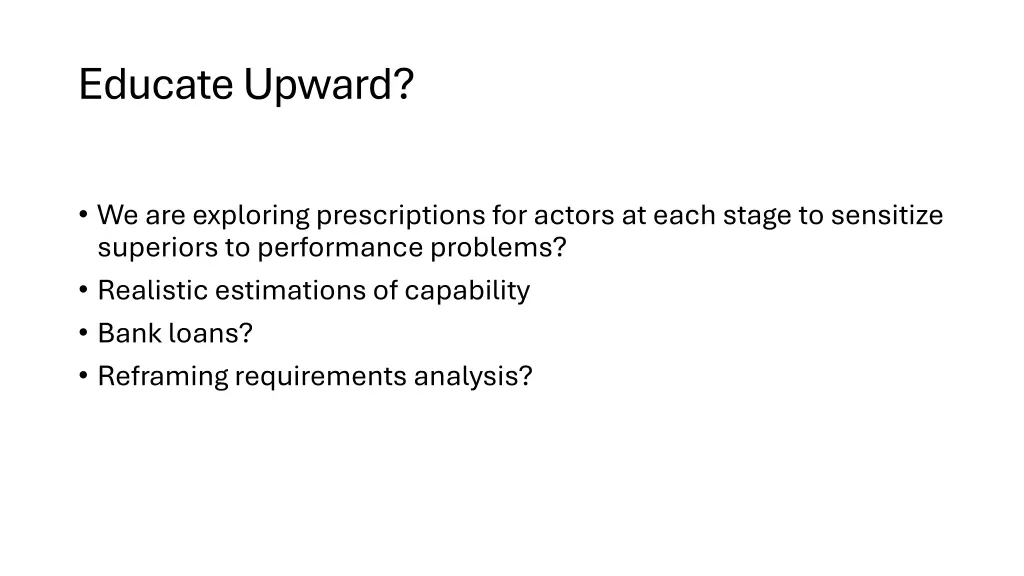 Educate Upward?

• We are exploring prescriptions for actors at each stage to sensitize superiors to performance problems?
• Realistic estimations of capability
• Bank loans?
• Reframing requirements analysis?